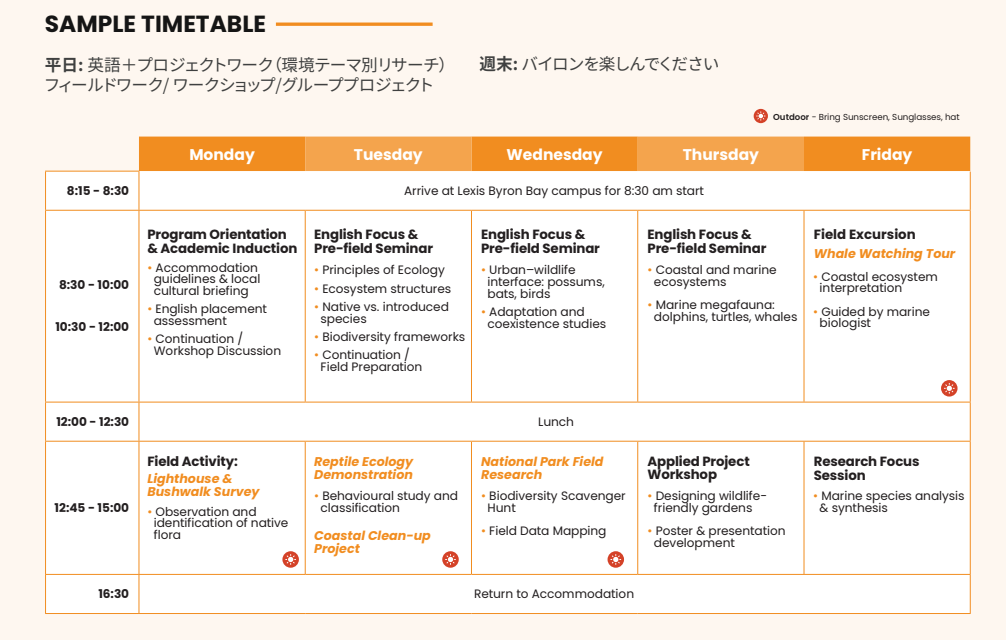 SAMPLE TIMETABLE

平日: 英語＋プロジェクトワーク（環境テーマ別リサーチ） フィールドワーク/ ワークショップ/グループプロジェクト

週末: バイロンを楽しんでください

Outdoor - Bring Sunscreen, Sunglasses, hat

| | Monday | Tuesday | Wednesday | Thursday | Friday |
|---|---|---|---|---|---|
| 8:15 - 8:30 | Arrive at Lexis Byron Bay campus for 8:30 am start | | | | |
| 8:30 - 10:00 10:30 - 12:00 | Program Orientation & Academic Induction • Accommodation guidelines & local cultural briefing • English placement assessment • Continuation / Workshop Discussion | English Focus & Pre-field Seminar • Principles of Ecology • Ecosystem structures • Native vs. introduced species • Biodiversity frameworks • Continuation / Field Preparation | English Focus & Pre-field Seminar • Urban–wildlife interface: possums, bats, birds • Adaptation and coexistence studies | English Focus & Pre-field Seminar • Coastal and marine ecosystems • Marine megafauna: dolphins, turtles, whales | Field Excursion Whale Watching Tour • Coastal ecosystem interpretation • Guided by marine biologist |
| 12:00 - 12:30 | Lunch | | | | |
| 12:45 - 15:00 | Field Activity: Lighthouse & Bushwalk Survey • Observation and identification of native flora | Reptile Ecology Demonstration • Behavioural study and classification Coastal Clean-up Project | National Park Field Research • Biodiversity Scavenger Hunt • Field Data Mapping | Applied Project Workshop • Designing wildlife-friendly gardens • Poster & presentation development | Research Focus Session • Marine species analysis & synthesis |
| 16:30 | Return to Accommodation | | | | |